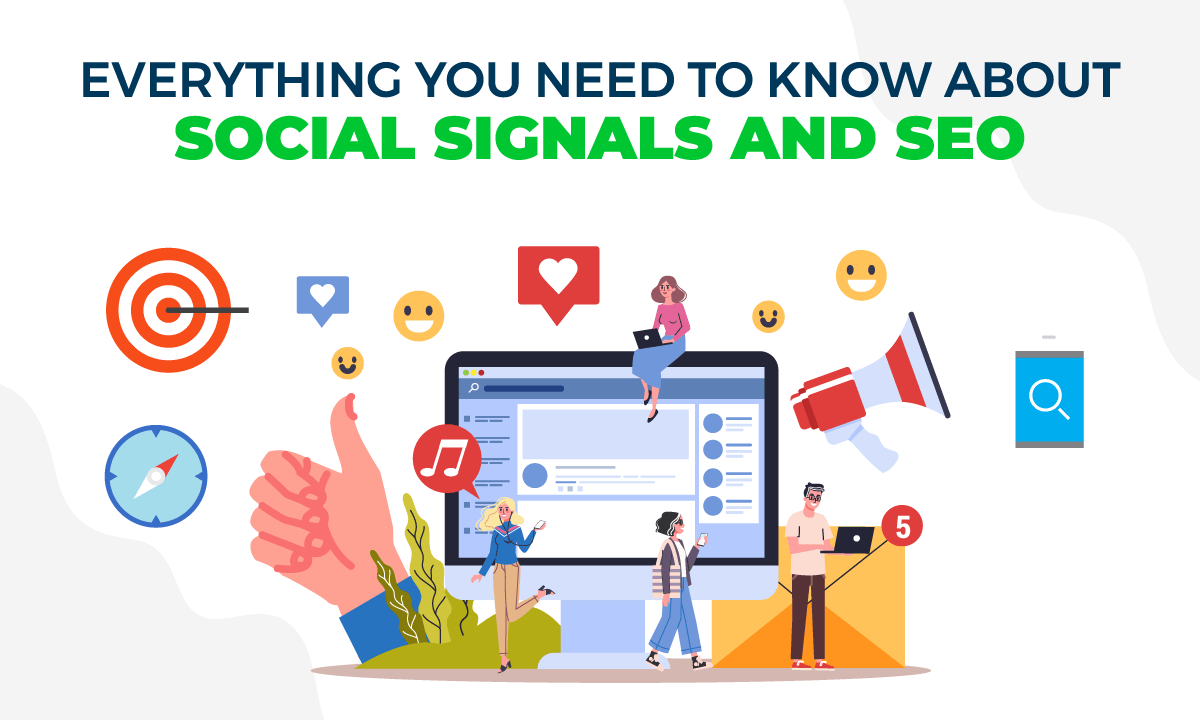 EVERYTHING YOU NEED TO KNOW ABOUT
SOCIAL SIGNALS AND SEO

5